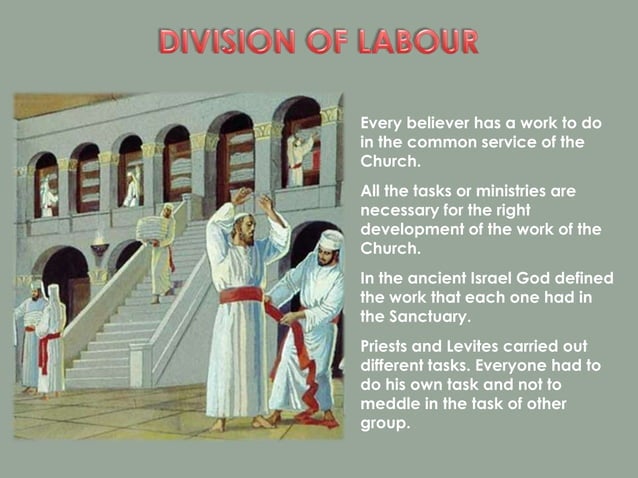 DIVISION OF LABOUR

Every believer has a work to do in the common service of the Church.

All the tasks or ministries are necessary for the right development of the work of the Church.

In the ancient Israel God defined the work that each one had in the Sanctuary.

Priests and Levites carried out different tasks. Everyone had to do his own task and not to meddle in the task of other group.